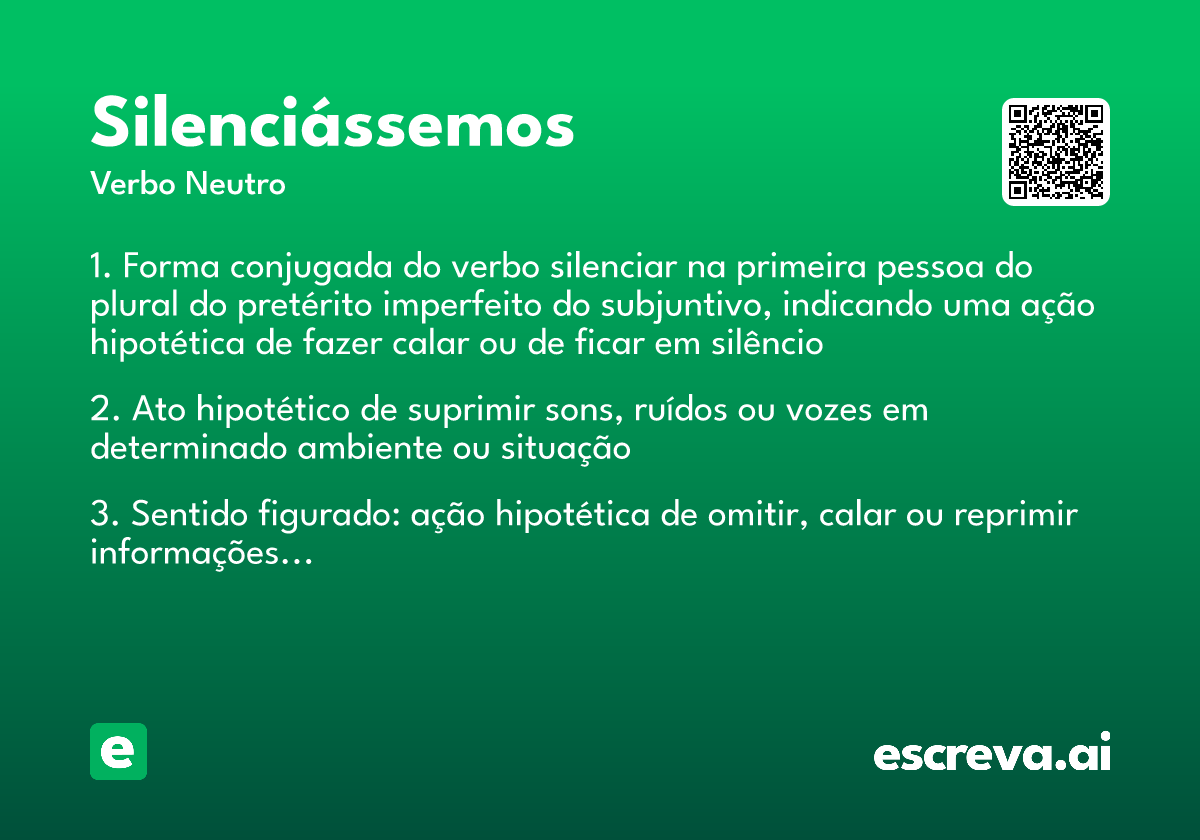 Silenciássemos

Verbo Neutro

1. Forma conjugada do verbo silenciar na primeira pessoa do plural do pretérito imperfeito do subjuntivo, indicando uma ação hipotética de fazer calar ou de ficar em silêncio

2. Ato hipotético de suprimir sons, ruídos ou vozes em determinado ambiente ou situação

3. Sentido figurado: ação hipotética de omitir, calar ou reprimir informações...

e

escreva.ai